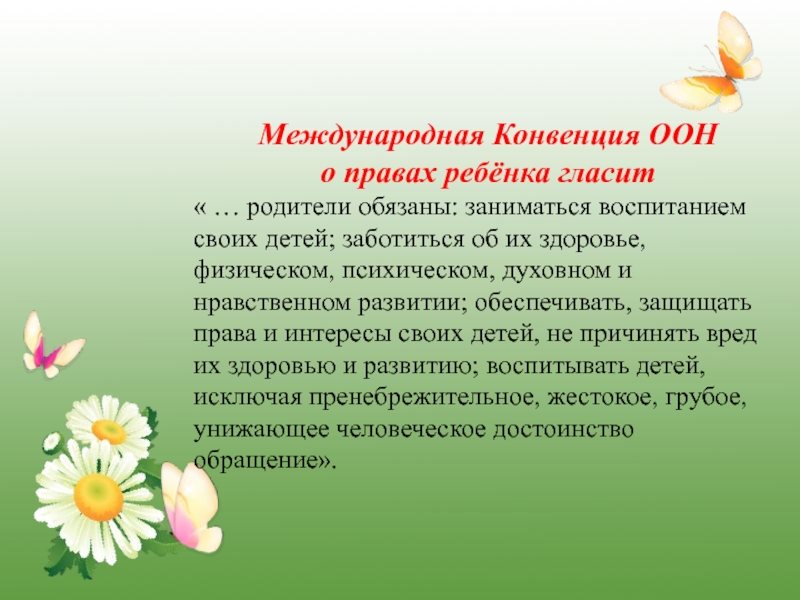 Международная Конвенция ООН
о правах ребёнка гласит

« … родители обязаны: заниматься воспитанием своих детей; заботиться об их здоровье, физическом, психическом, духовном и нравственном развитии; обеспечивать, защищать права и интересы своих детей, не причинять вред их здоровью и развитию; воспитывать детей, исключая пренебрежительное, жестокое, грубое, унижающее человеческое достоинство обращение».